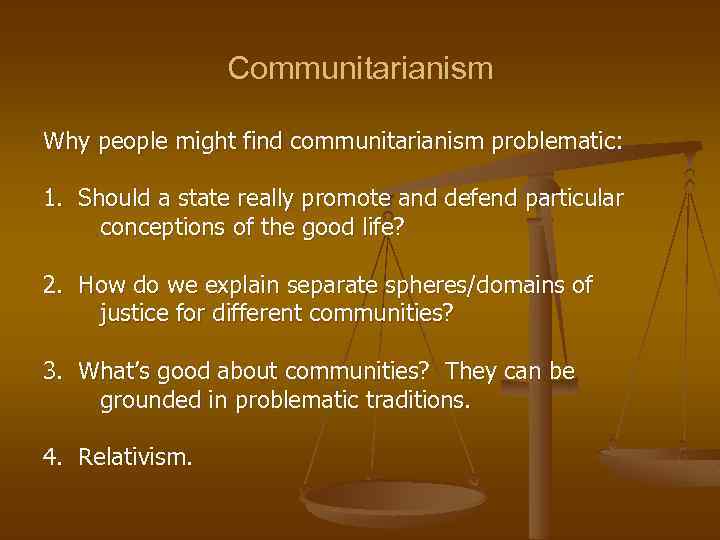 Communitarianism

Why people might find communitarianism problematic:

1. Should a state really promote and defend particular conceptions of the good life?

2. How do we explain separate spheres/domains of justice for different communities?

3. What's good about communities? They can be grounded in problematic traditions.

4. Relativism.